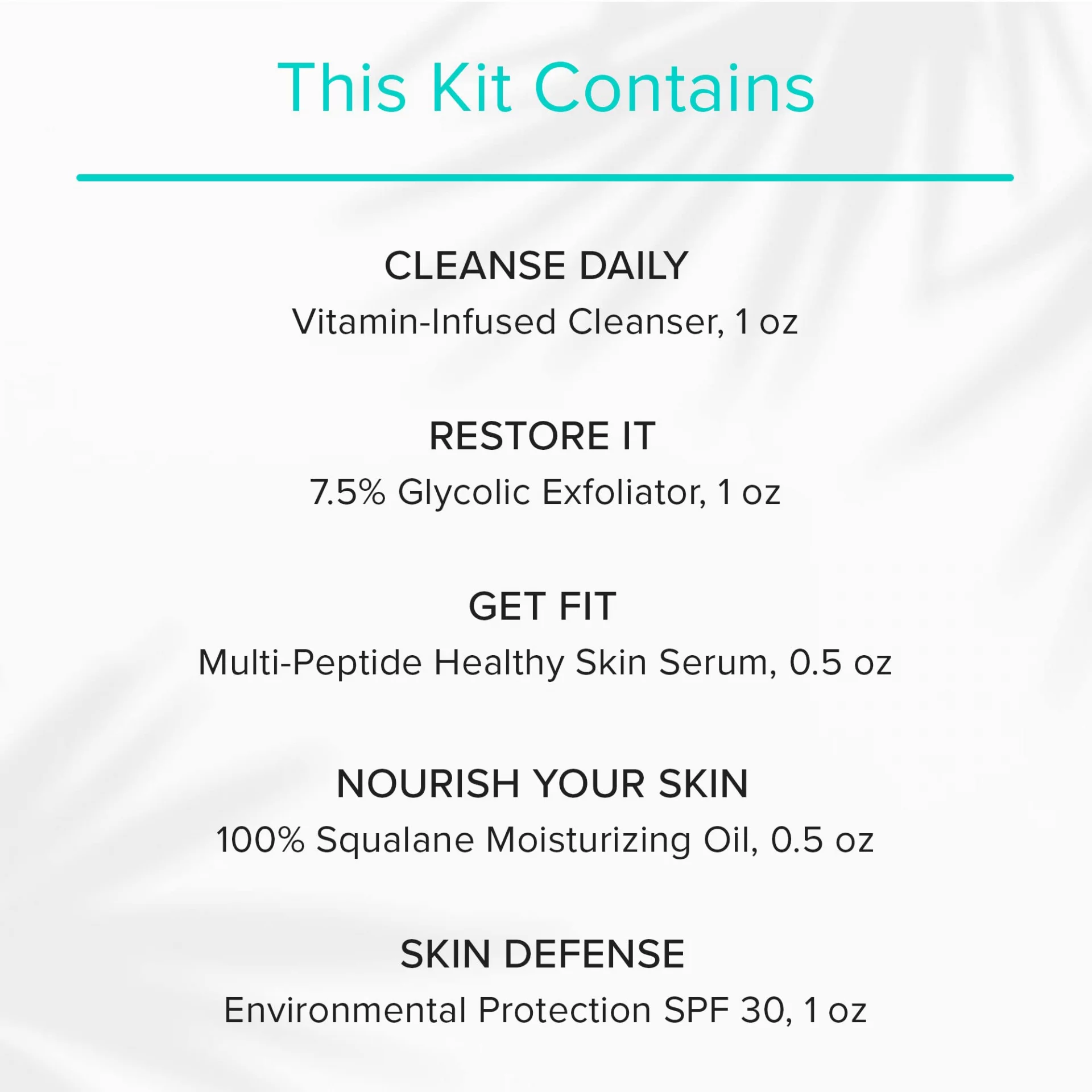 This Kit Contains

CLEANSE DAILY
Vitamin-Infused Cleanser, 1 oz

RESTORE IT
7.5% Glycolic Exfoliator, 1 oz

GET FIT
Multi-Peptide Healthy Skin Serum, 0.5 oz

NOURISH YOUR SKIN
100% Squalane Moisturizing Oil, 0.5 oz

SKIN DEFENSE
Environmental Protection SPF 30, 1 oz